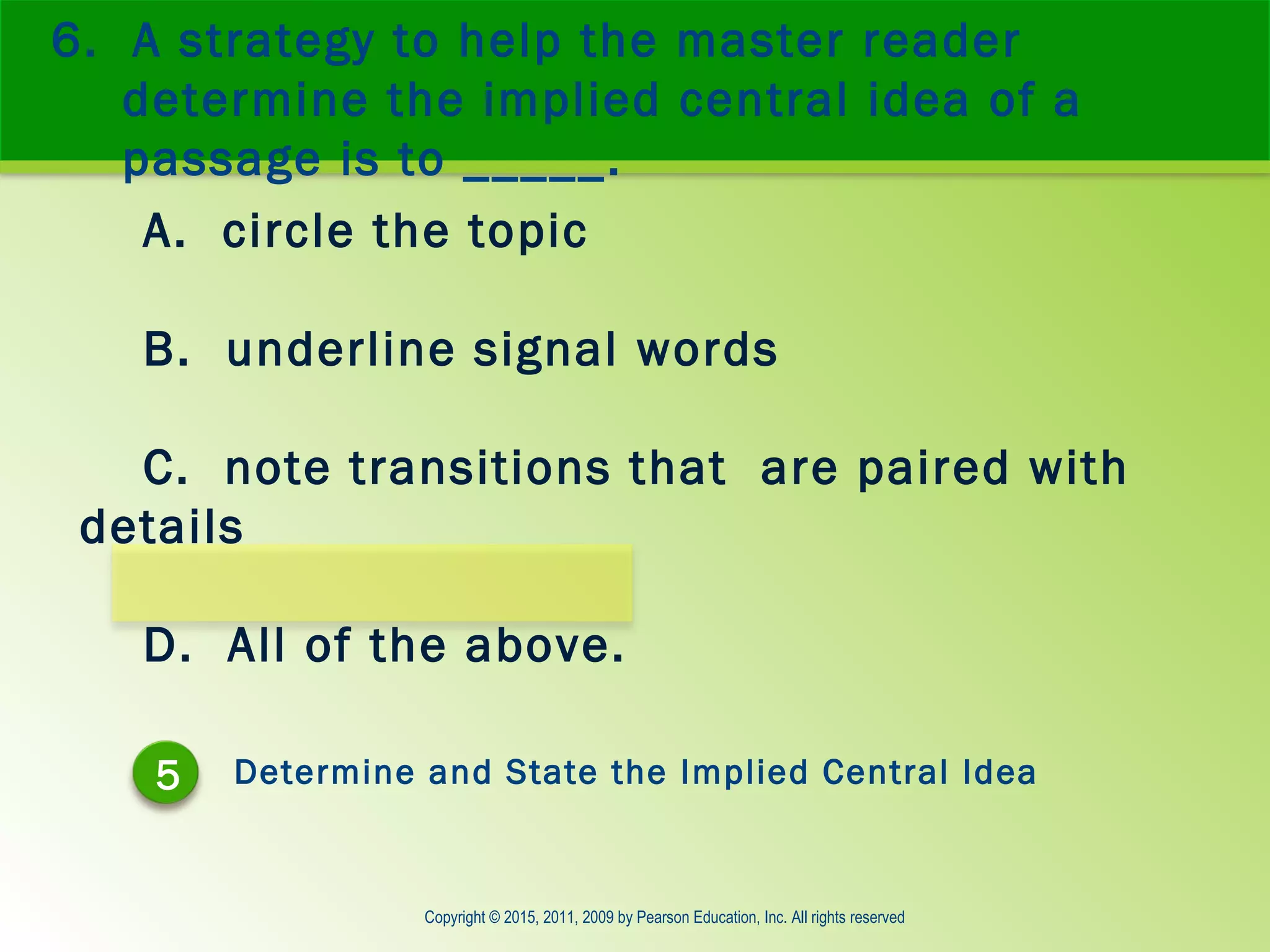 6. A strategy to help the master reader determine the implied central idea of a passage is to ______.

A. circle the topic

B. underline signal words

C. note transitions that are paired with details

D. All of the above.

5 Determine and State the Implied Central Idea

Copyright © 2015, 2011, 2009 by Pearson Education, Inc. All rights reserved